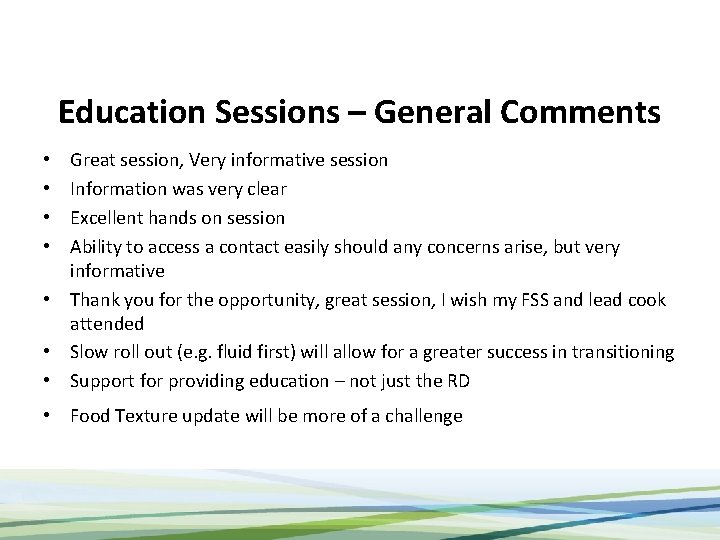 Education Sessions – General Comments

• Great session, Very informative session
• Information was very clear
• Excellent hands on session
• Ability to access a contact easily should any concerns arise, but very informative
• Thank you for the opportunity, great session, I wish my FSS and lead cook attended
• Slow roll out (e.g. fluid first) will allow for a greater success in transitioning
• Support for providing education – not just the RD
• Food Texture update will be more of a challenge